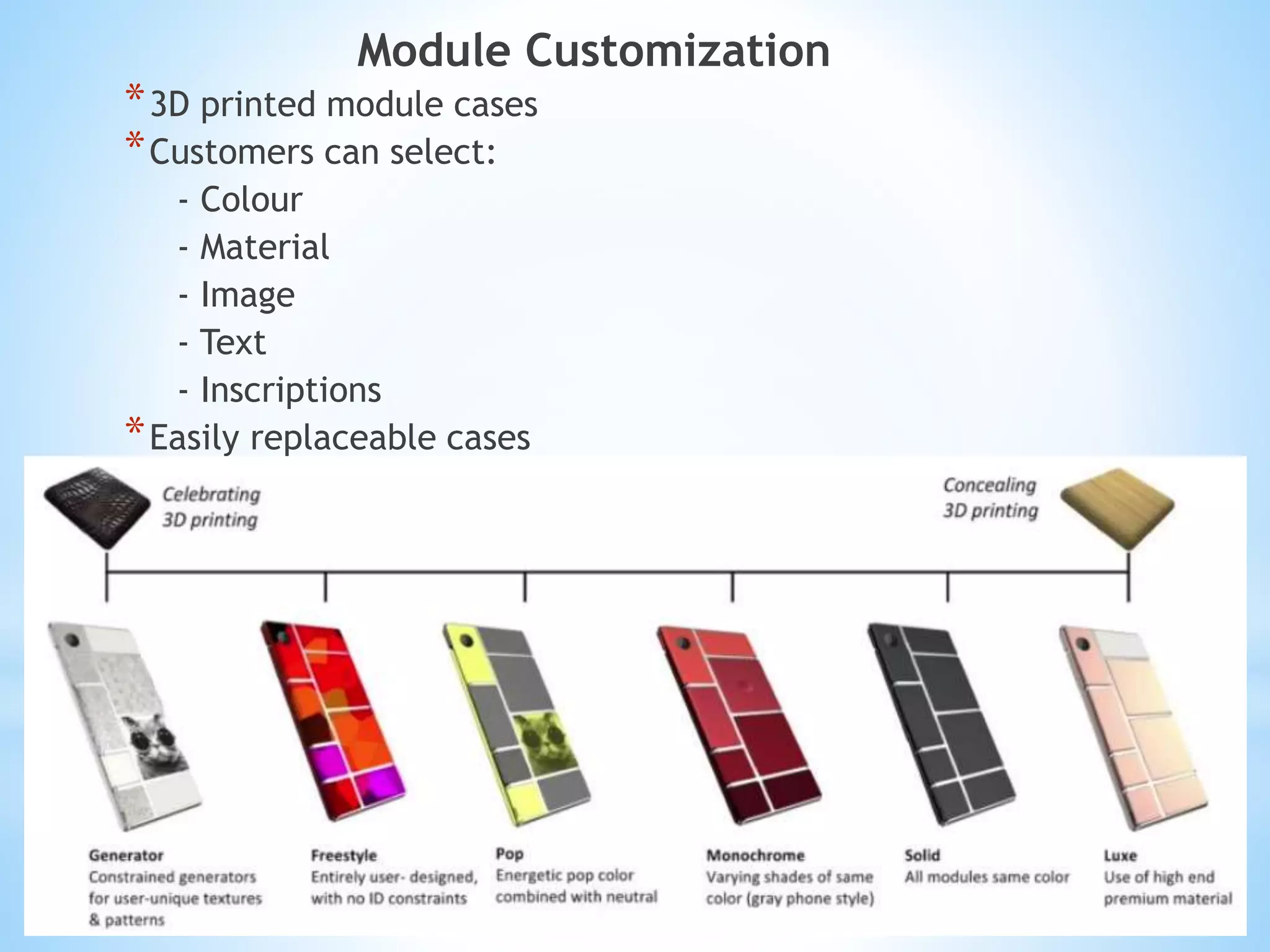 Module Customization

* 3D printed module cases
* Customers can select:
- Colour
- Material
- Image
- Text
- Inscriptions
* Easily replaceable cases

Celebrating 3D printing

Concealing 3D printing

Generator
Constrained generators for user-unique textures & patterns

Freestyle
Entirely user- designed, with no ID constraints

Pop
Energetic pop color combined with neutral

Monochrome
Varying shades of same color (gray phone style)

Solid
All modules same color

Luxe
Use of high end premium material